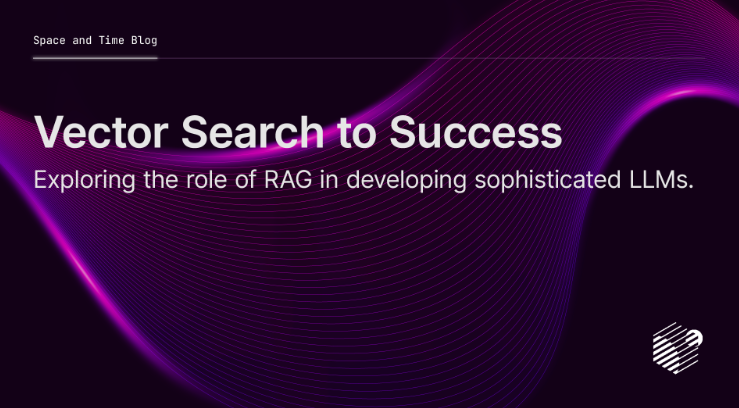 Space and Time Blog

Vector Search to Success

Exploring the role of RAG in developing sophisticated LLMs.